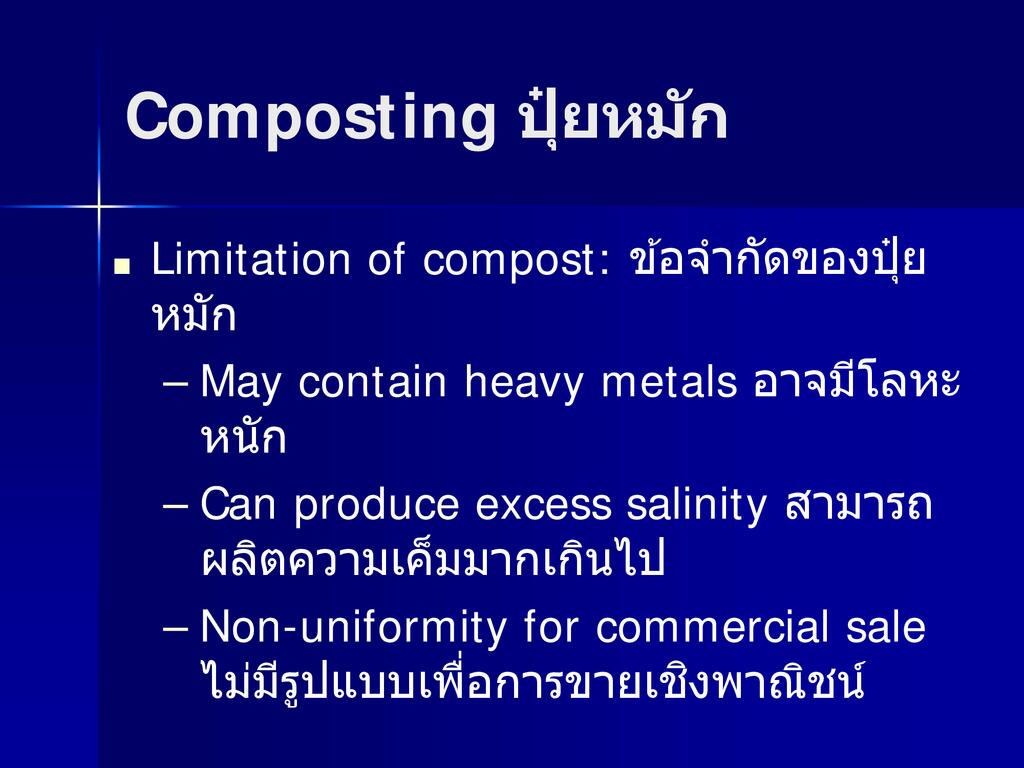 Composting ปุ๋ยหมัก

■ Limitation of compost: ข้อจำกัดของปุ๋ยหมัก

– May contain heavy metals อาจมีโลหะหนัก

– Can produce excess salinity สามารถผลิตความเค็มมากเกินไป

– Non-uniformity for commercial sale ไม่มีรูปแบบเพื่อการขายเชิงพาณิชน์